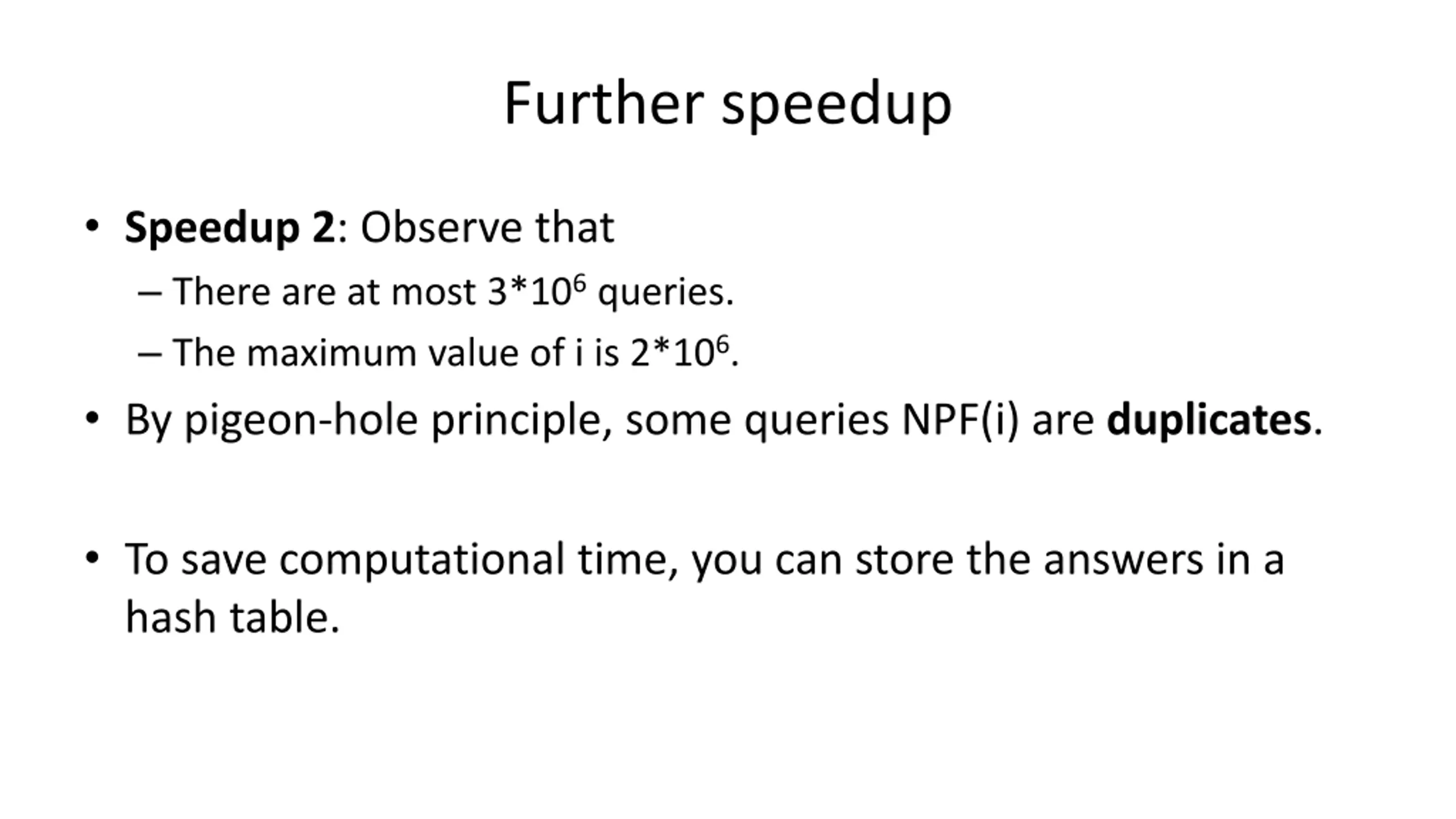 Further speedup

• Speedup 2: Observe that
– There are at most $3*10^6$ queries.
– The maximum value of i is $2*10^6$.
• By pigeon-hole principle, some queries NPF(i) are duplicates.

• To save computational time, you can store the answers in a hash table.